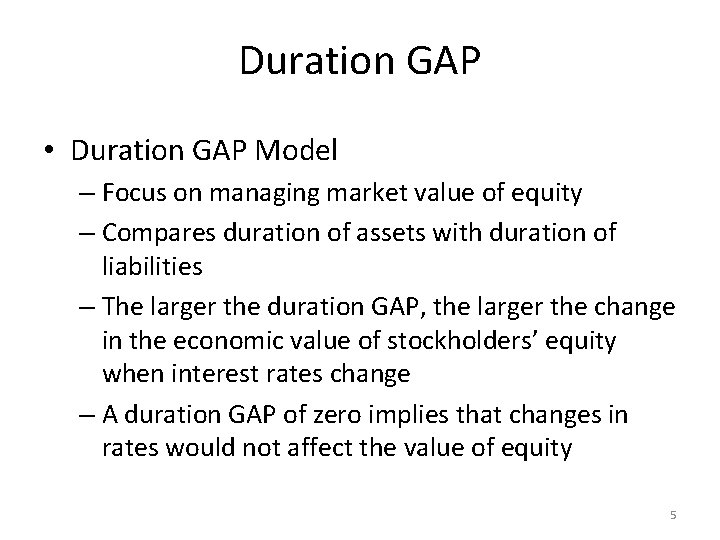 Duration GAP

• Duration GAP Model
– Focus on managing market value of equity
– Compares duration of assets with duration of liabilities
– The larger the duration GAP, the larger the change in the economic value of stockholders’ equity when interest rates change
– A duration GAP of zero implies that changes in rates would not affect the value of equity

5